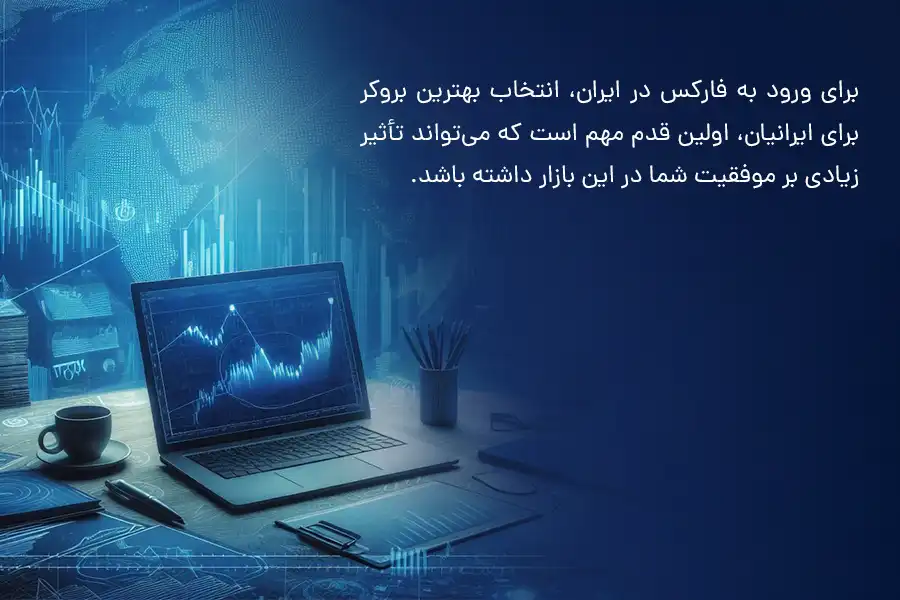 برای ورود به فارکس در ایران، انتخاب بهترین بروکر برای ایرانیان، اولین قدم مهم است که می‌تواند تأثیر زیادی بر موفقیت شما در این بازار داشته باشد.